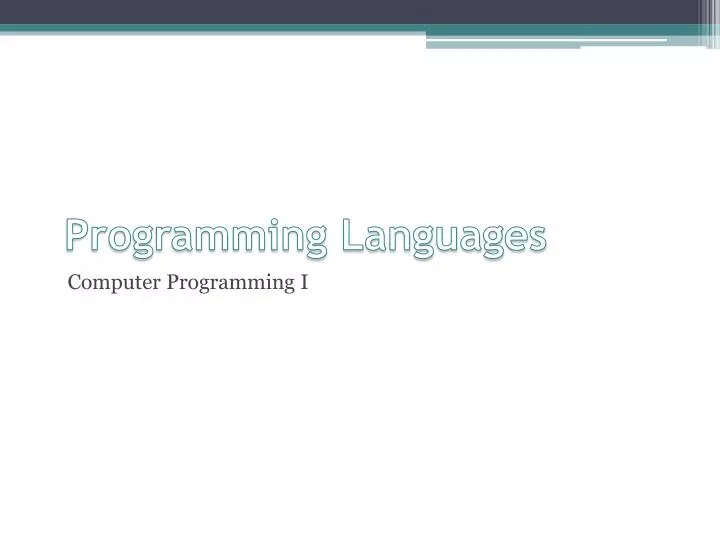 Programming Languages

Computer Programming I